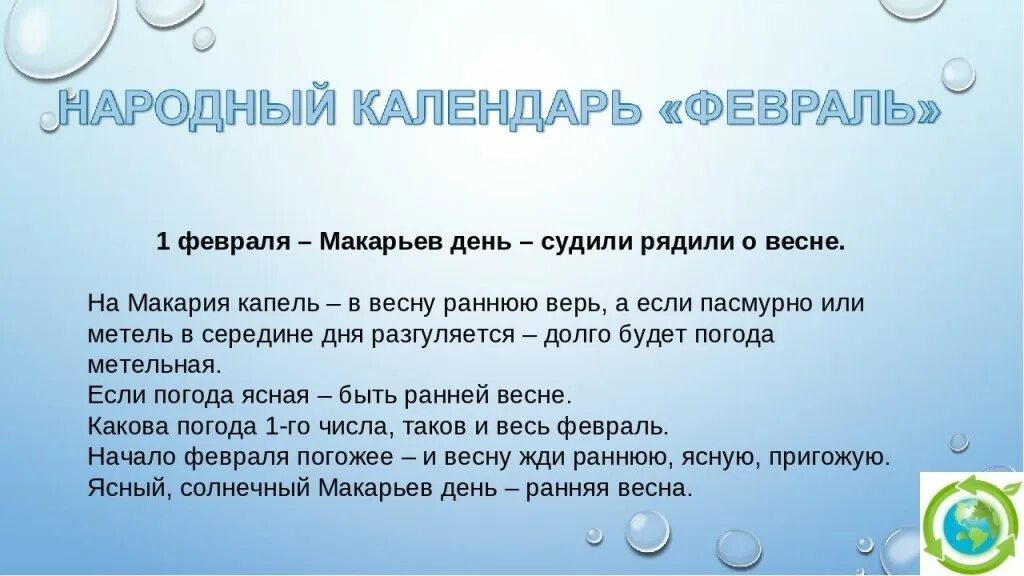 НАРОДНЫЙ КАЛЕНДАРЬ «ФЕВРАЛЬ»

1 февраля – Макарьев день – судили рядили о весне.

На Макария капель – в весну раннюю верь, а если пасмурно или метель в середине дня разгуляется – долго будет погода метельная.
Если погода ясная – быть ранней весне.
Какова погода 1-го числа, таков и весь февраль.
Начало февраля погожее – и весну жди раннюю, ясную, пригожую.
Ясный, солнечный Макарьев день – ранняя весна.